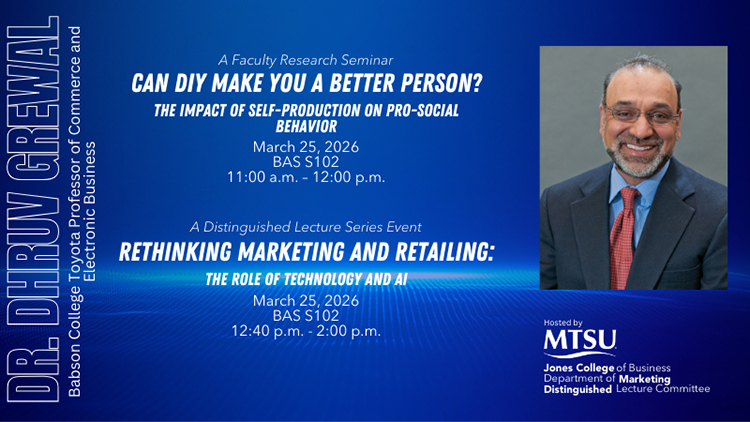 DR. DHRUV GREWAL

Babson College Toyota Professor of Commerce and Electronic Business

A Faculty Research Seminar

CAN DIY MAKE YOU A BETTER PERSON?

THE IMPACT OF SELF-PRODUCTION ON PRO-SOCIAL BEHAVIOR

March 25, 2026
BAS S102
11:00 a.m. – 12:00 p.m.

A Distinguished Lecture Series Event

RETHINKING MARKETING AND RETAILING:

THE ROLE OF TECHNOLOGY AND AI

March 25, 2026
BAS S102
12:40 p.m. - 2:00 p.m.

Hosted by
MTSU
Jones College of Business
Department of Marketing
Distinguished Lecture Committee